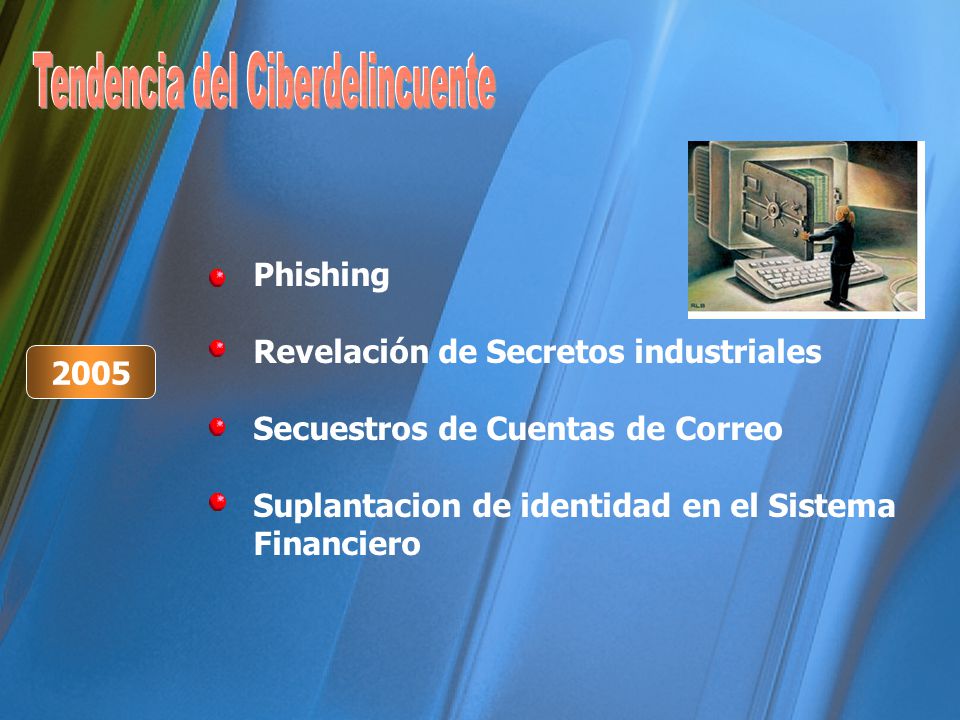 Tendencia del Ciberdelincuente

2005

Phishing

Revelación de Secretos industriales

Secuestros de Cuentas de Correo

Suplantacion de identidad en el Sistema Financiero